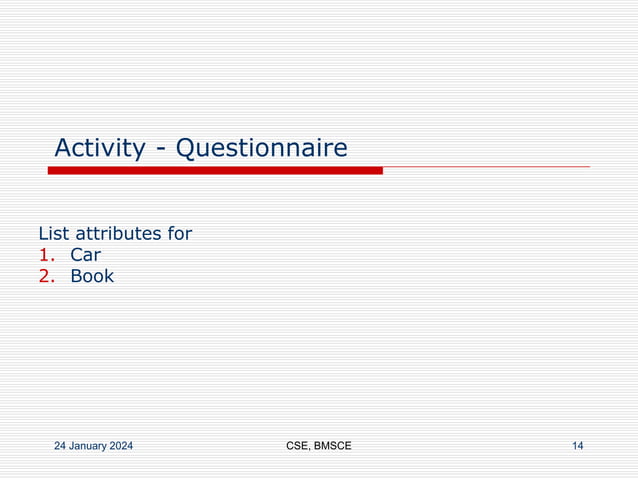 Activity - Questionnaire

List attributes for
1. Car
2. Book

24 January 2024

CSE, BMSCE

14